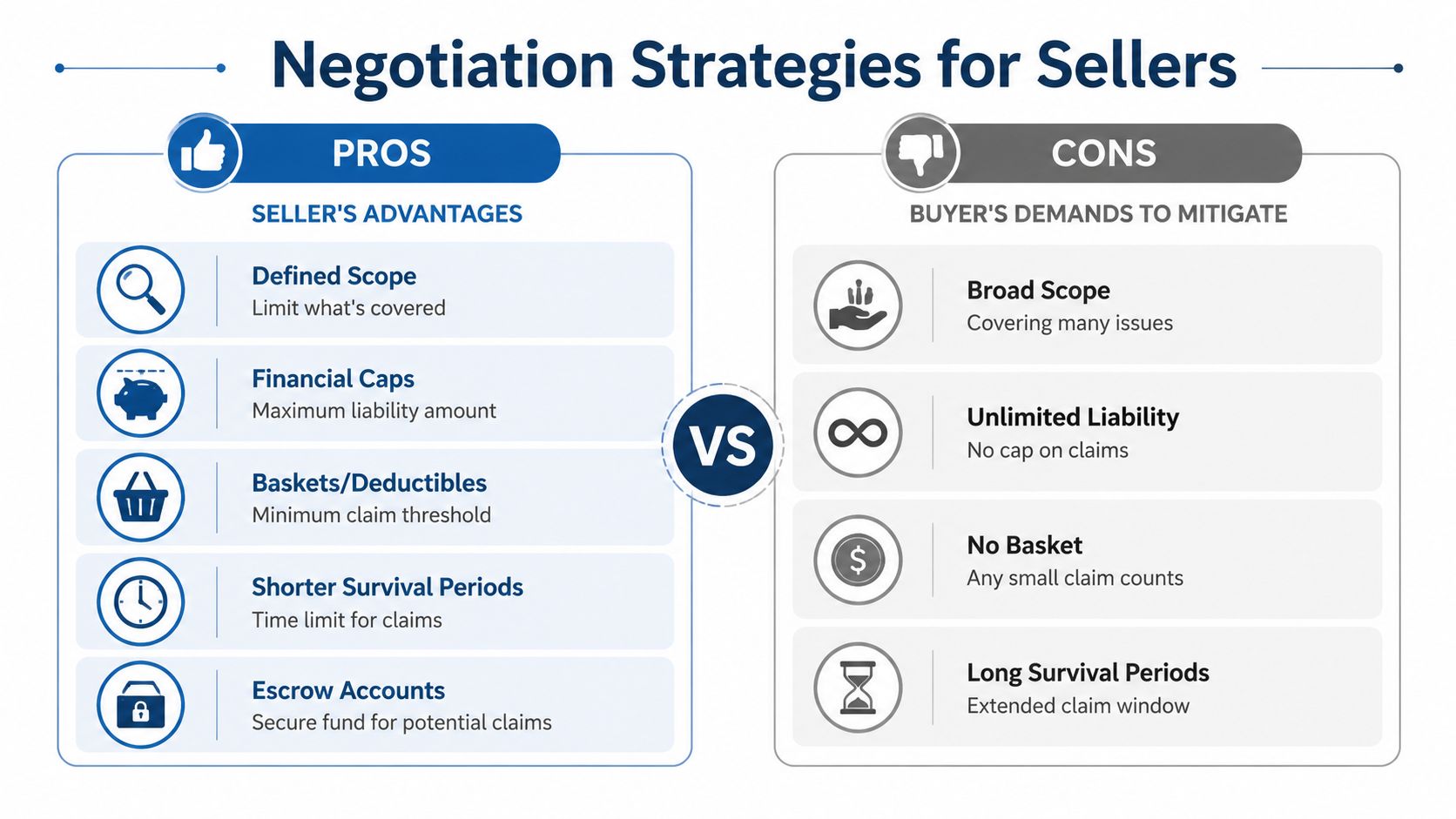 Negotiation Strategies for Sellers

PROS

SELLER'S ADVANTAGES

Defined Scope
Limit what's covered

Financial Caps
Maximum liability amount

Baskets/Deductibles
Minimum claim threshold

Shorter Survival Periods
Time limit for claims

Escrow Accounts
Secure fund for potential claims

VS

CONS

BUYER'S DEMANDS TO MITIGATE

Broad Scope
Covering many issues

Unlimited Liability
No cap on claims

No Basket
Any small claim counts

Long Survival Periods
Extended claim window